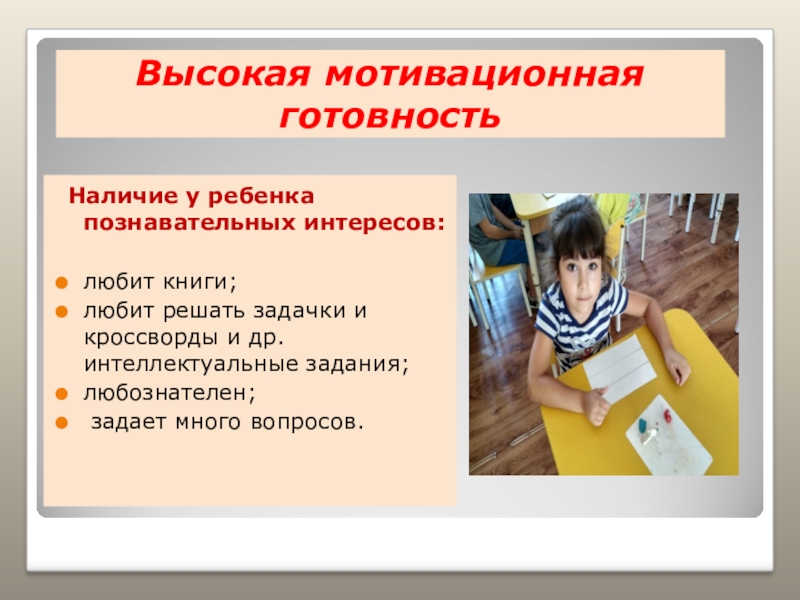 Высокая мотивационная готовность

Наличие у ребенка познавательных интересов:

любит книги;
любит решать задачки и кроссворды и др. интеллектуальные задания;
любознателен;
задает много вопросов.